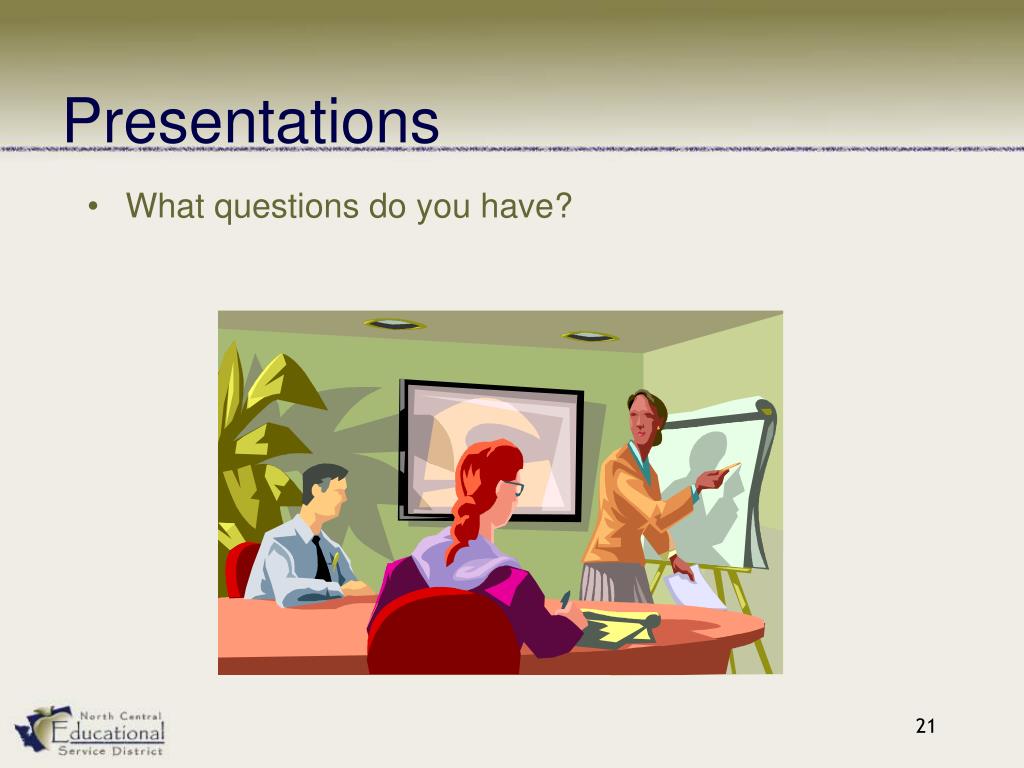 Presentations

• What questions do you have?

North Central
Educational
Service District

21